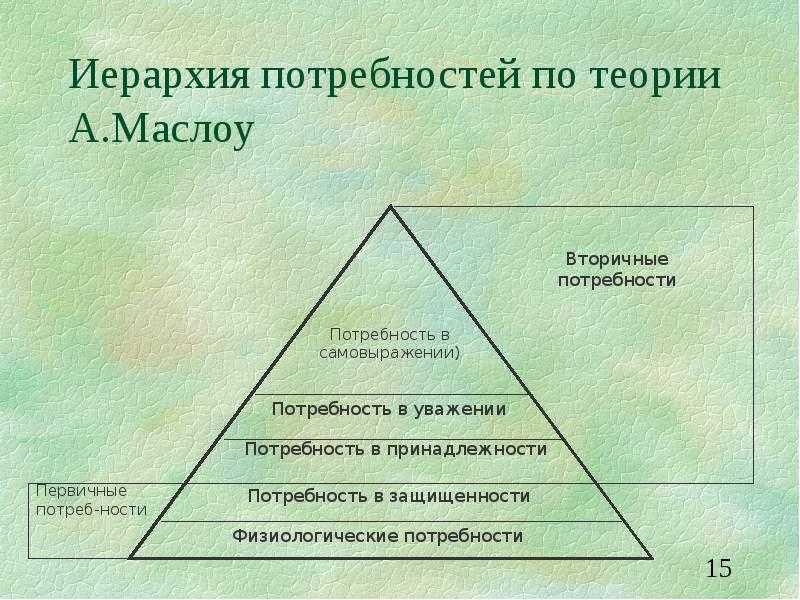 Иерархия потребностей по теории А.Маслоу

Вторичные потребности

Потребность в самовыражении)

Потребность в уважении

Потребность в принадлежности

Первичные потреб-ности

Потребность в защищенности

Физиологические потребности

15